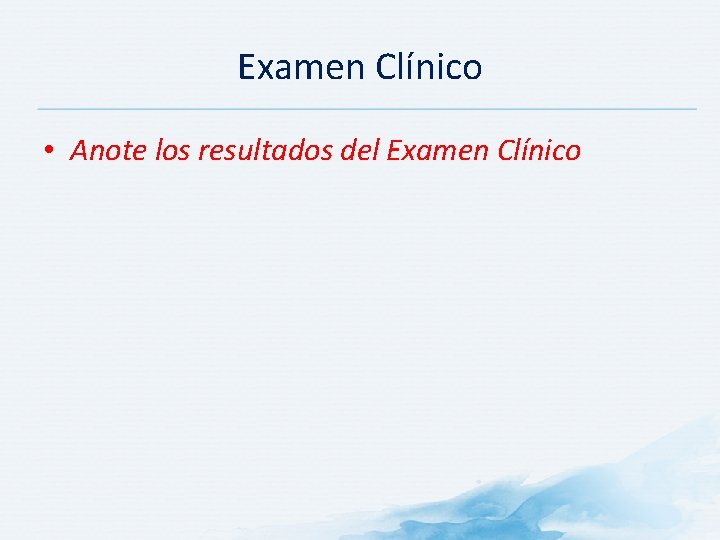 Examen Clínico

• Anote los resultados del Examen Clínico